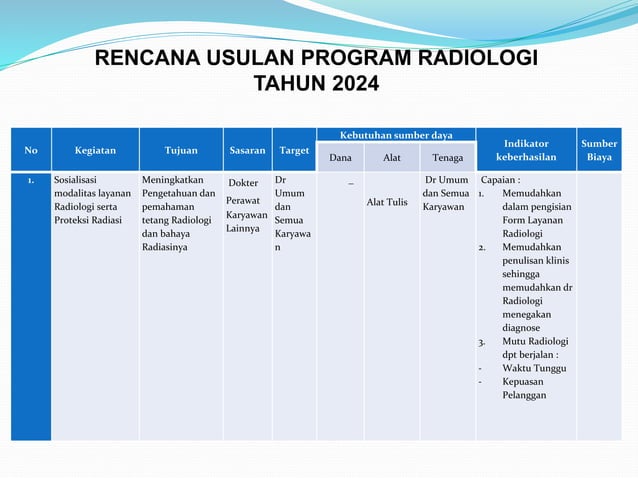 RENCANA USULAN PROGRAM RADIOLOGI
TAHUN 2024

| No | Kegiatan | Tujuan | Sasaran | Target | Kebutuhan sumber daya: Dana | Kebutuhan sumber daya: Alat | Kebutuhan sumber daya: Tenaga | Indikator keberhasilan | Sumber Biaya |
|---|---|---|---|---|---|---|---|---|---|
| 1. | Sosialisasi modalitas layanan Radiologi serta Proteksi Radiasi | Meningkatkan Pengetahuan dan pemahaman tetang Radiologi dan bahaya Radiasinya | Dokter Perawat Karyawan Lainnya | Dr Umum dan Semua Karyawan | – | Alat Tulis | Dr Umum dan Semua Karyawan | Capaian : 1. Memudahkan dalam pengisian Form Layanan Radiologi 2. Memudahkan penulisan klinis sehingga memudahkan dr Radiologi menegakan diagnose 3. Mutu Radiologi dpt berjalan : - Waktu Tunggu - Kepuasan Pelanggan | |